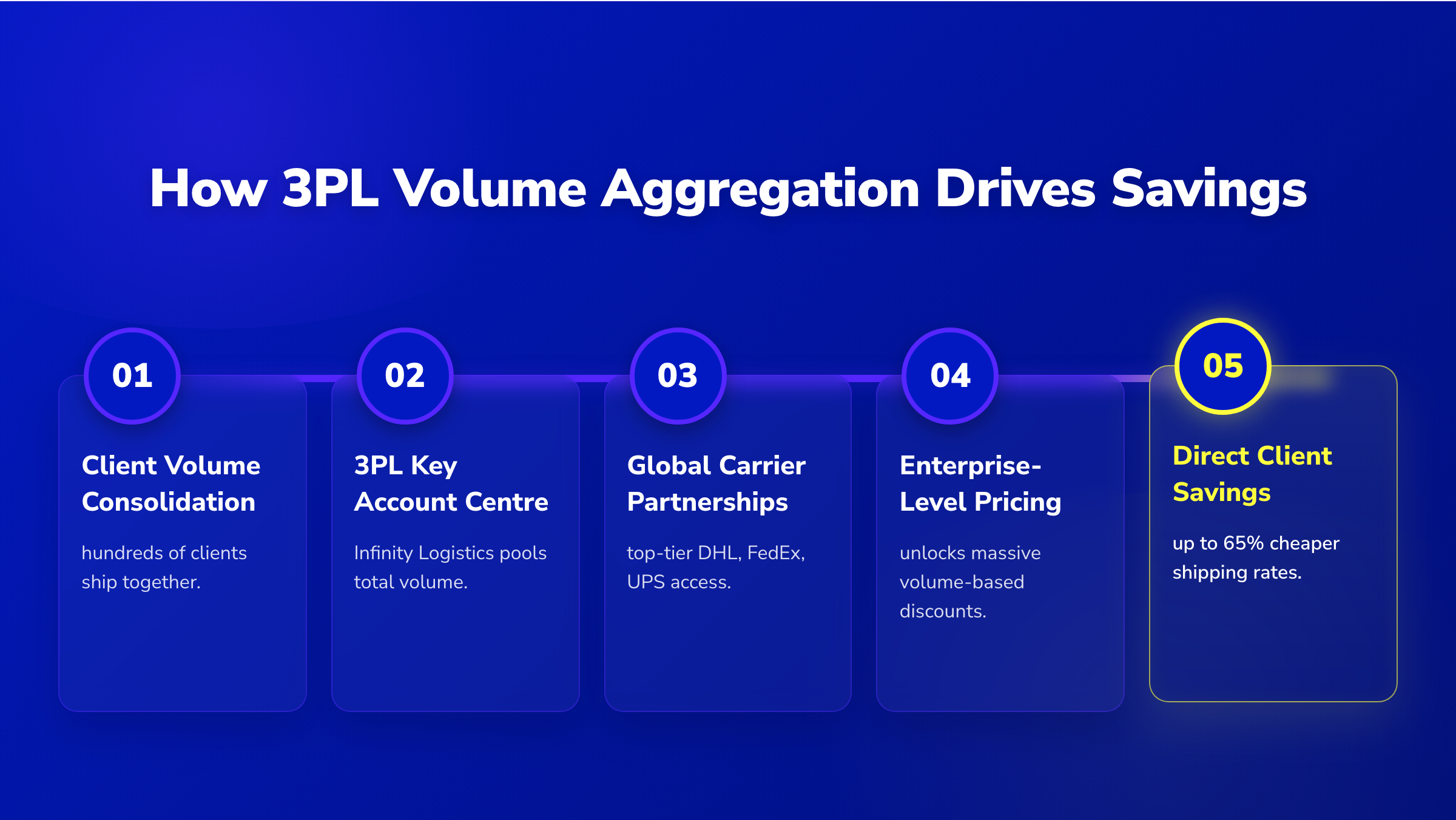 How 3PL Volume Aggregation Drives Savings

01

Client Volume Consolidation

hundreds of clients ship together.

02

3PL Key Account Centre

Infinity Logistics pools total volume.

03

Global Carrier Partnerships

top-tier DHL, FedEx, UPS access.

04

Enterprise-Level Pricing

unlocks massive volume-based discounts.

05

Direct Client Savings

up to 65% cheaper shipping rates.